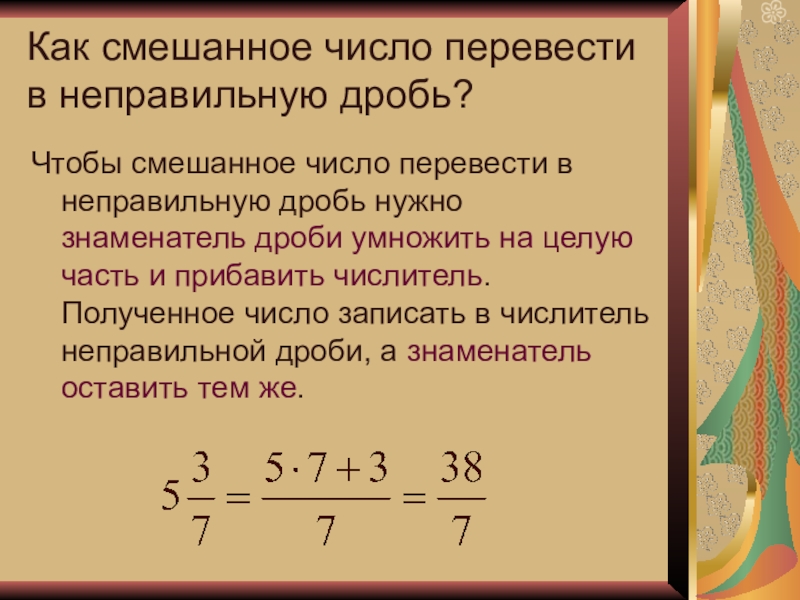 Как смешанное число перевести в неправильную дробь?

Чтобы смешанное число перевести в неправильную дробь нужно знаменатель дроби умножить на целую часть и прибавить числитель. Полученное число записать в числитель неправильной дроби, а знаменатель оставить тем же.

$5\frac{3}{7} = \frac{5 \cdot 7 + 3}{7} = \frac{38}{7}$